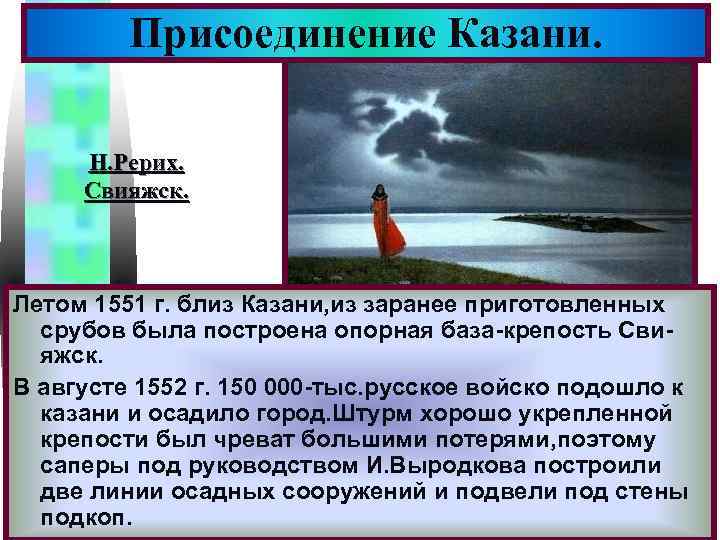 Присоединение Казани.

Н.Рерих.
Свияжск.

Летом 1551 г. близ Казани,из заранее приготовленных срубов была построена опорная база-крепость Свияжск.

В августе 1552 г. 150 000-тыс.русское войско подошло к казани и осадило город.Штурм хорошо укрепленной крепости был чреват большими потерями,поэтому саперы под руководством И.Выродкова построили две линии осадных сооружений и подвели под стены подкоп.